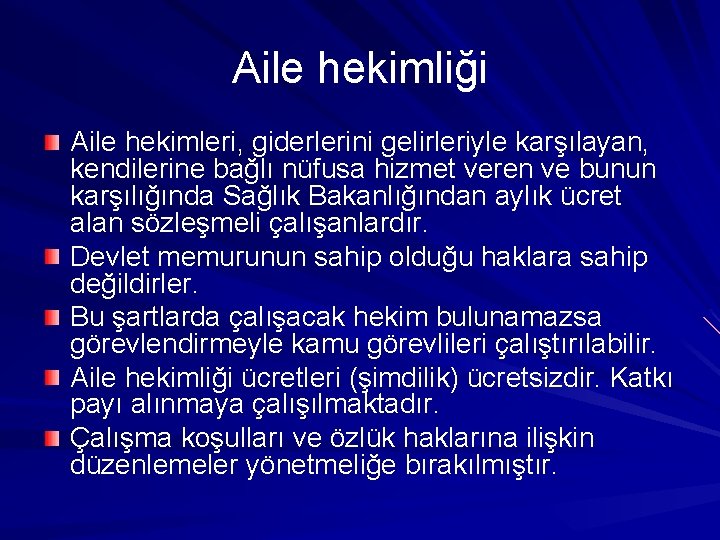 Aile hekimliği

Aile hekimleri, giderlerini gelirleriyle karşılayan, kendilerine bağlı nüfusa hizmet veren ve bunun karşılığında Sağlık Bakanlığından aylık ücret alan sözleşmeli çalışanlardır.

Devlet memurunun sahip olduğu haklara sahip değildirler.

Bu şartlarda çalışacak hekim bulunamazsa görevlendirmeyle kamu görevlileri çalıştırılabilir.

Aile hekimliği ücretleri (şimdilik) ücretsizdir. Katkı payı alınmaya çalışılmaktadır.

Çalışma koşulları ve özlük haklarına ilişkin düzenlemeler yönetmeliğe bırakılmıştır.